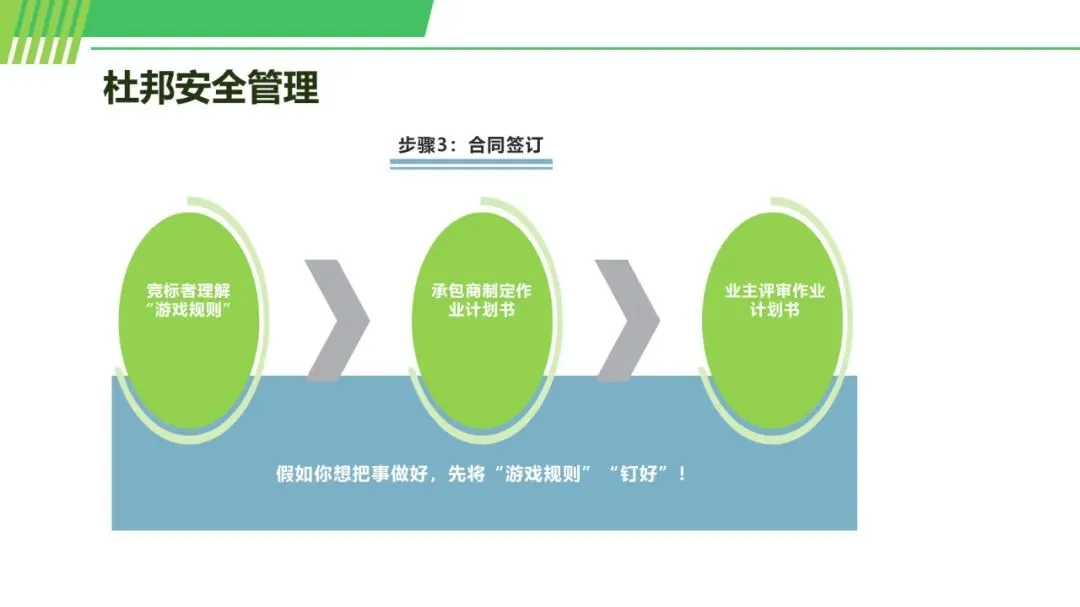 杜邦安全管理

步骤3：合同签订

竞标者理解“游戏规则”

承包商制定作业计划书

业主评审作业计划书

假如你想把事做好，先将“游戏规则”“钉好”！